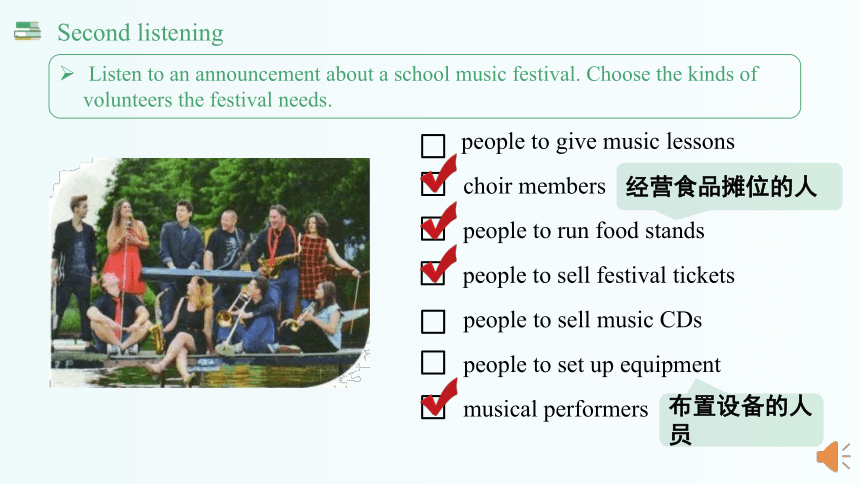 Second listening

➢ Listen to an announcement about a school music festival. Choose the kinds of volunteers the festival needs.

☐ people to give music lessons
☑ choir members
经营食品摊位的人
☑ people to run food stands
☑ people to sell festival tickets
☐ people to sell music CDs
☐ people to set up equipment
☑ musical performers
布置设备的人员